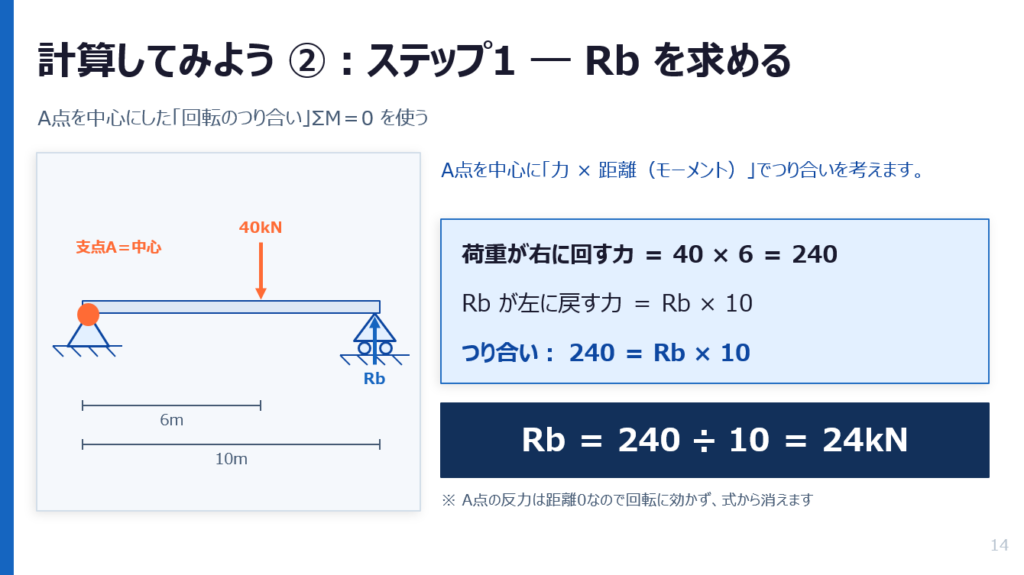 計算してみよう ②：ステップ1 ― Rb を求める

A点を中心にした「回転のつり合い」ΣM＝0 を使う

支点A＝中心

40kN

Rb

6m

10m

A点を中心に「力 × 距離（モーメント）」でつり合いを考えます。

荷重が右に回す力 = 40 × 6 = 240

Rb が左に戻す力 = Rb × 10

つり合い： 240 = Rb × 10

Rb = 240 ÷ 10 = 24kN

※ A点の反力は距離0なので回転に効かず、式から消えます

14